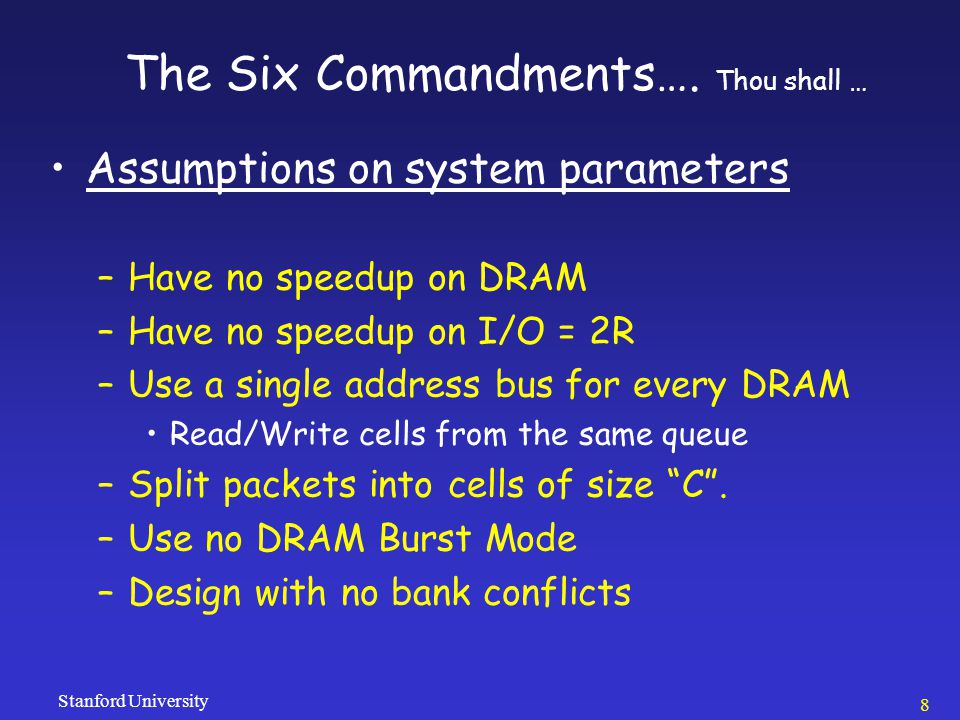 The Six Commandments…. Thou shall …

• Assumptions on system parameters

– Have no speedup on DRAM
– Have no speedup on I/O = 2R
– Use a single address bus for every DRAM
  • Read/Write cells from the same queue
– Split packets into cells of size “C”.
– Use no DRAM Burst Mode
– Design with no bank conflicts

Stanford University

8